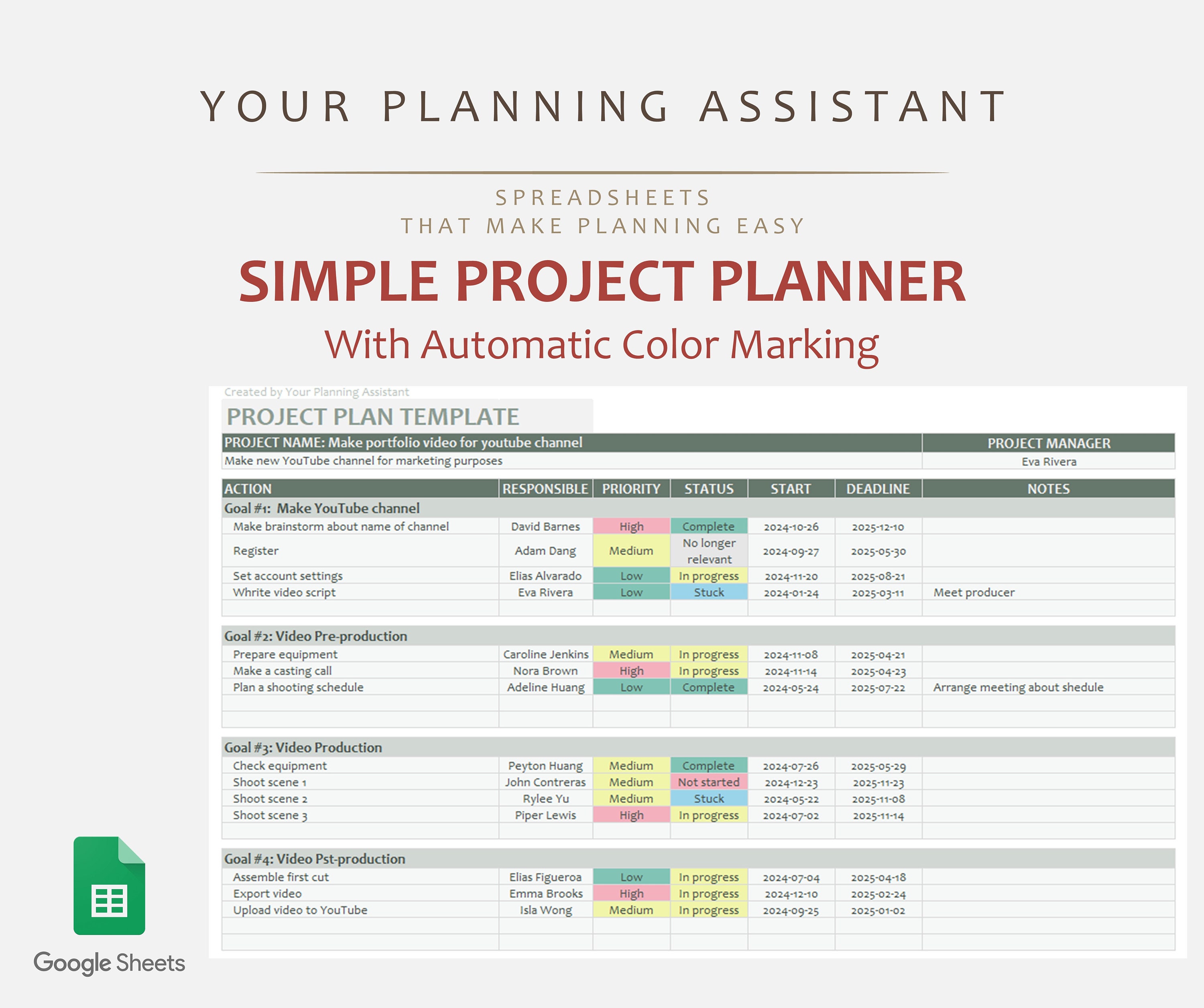 YOUR PLANNING ASSISTANT

SPREADSHEETS
THAT MAKE PLANNING EASY

SIMPLE PROJECT PLANNER
With Automatic Color Marking

Created by Your Planning Assistant

PROJECT PLAN TEMPLATE

| PROJECT NAME: Make portfolio video for youtube channel | PROJECT MANAGER |
|---|---|
| Make new YouTube channel for marketing purposes | Eva Rivera |

| ACTION | RESPONSIBLE | PRIORITY | STATUS | START | DEADLINE | NOTES |
|---|---|---|---|---|---|---|
| Goal #1: Make YouTube channel | | | | | | |
| Make brainstorm about name of channel | David Barnes | High | Complete | 2024-10-26 | 2025-12-10 | |
| Register | Adam Dang | Medium | No longer relevant | 2024-09-27 | 2025-05-30 | |
| Set account settings | Elias Alvarado | Low | In progress | 2024-11-20 | 2025-08-21 | |
| Whrite video script | Eva Rivera | Low | Stuck | 2024-01-24 | 2025-03-11 | Meet producer |
| Goal #2: Video Pre-production | | | | | | |
| Prepare equipment | Caroline Jenkins | Medium | In progress | 2024-11-08 | 2025-04-21 | |
| Make a casting call | Nora Brown | High | In progress | 2024-11-14 | 2025-04-23 | |
| Plan a shooting schedule | Adeline Huang | Low | Complete | 2024-05-24 | 2025-07-22 | Arrange meeting about shedule |
| Goal #3: Video Production | | | | | | |
| Check equipment | Peyton Huang | Medium | Complete | 2024-07-26 | 2025-05-29 | |
| Shoot scene 1 | John Contreras | Medium | Not started | 2024-12-23 | 2025-11-23 | |
| Shoot scene 2 | Rylee Yu | Medium | Stuck | 2024-05-22 | 2025-11-08 | |
| Shoot scene 3 | Piper Lewis | High | In progress | 2024-07-02 | 2025-11-14 | |
| Goal #4: Video Pst-production | | | | | | |
| Assemble first cut | Elias Figueroa | Low | In progress | 2024-07-04 | 2025-04-18 | |
| Export video | Emma Brooks | High | In progress | 2024-12-10 | 2025-02-24 | |
| Upload video to YouTube | Isla Wong | Medium | In progress | 2024-09-25 | 2025-01-02 | |

Google Sheets